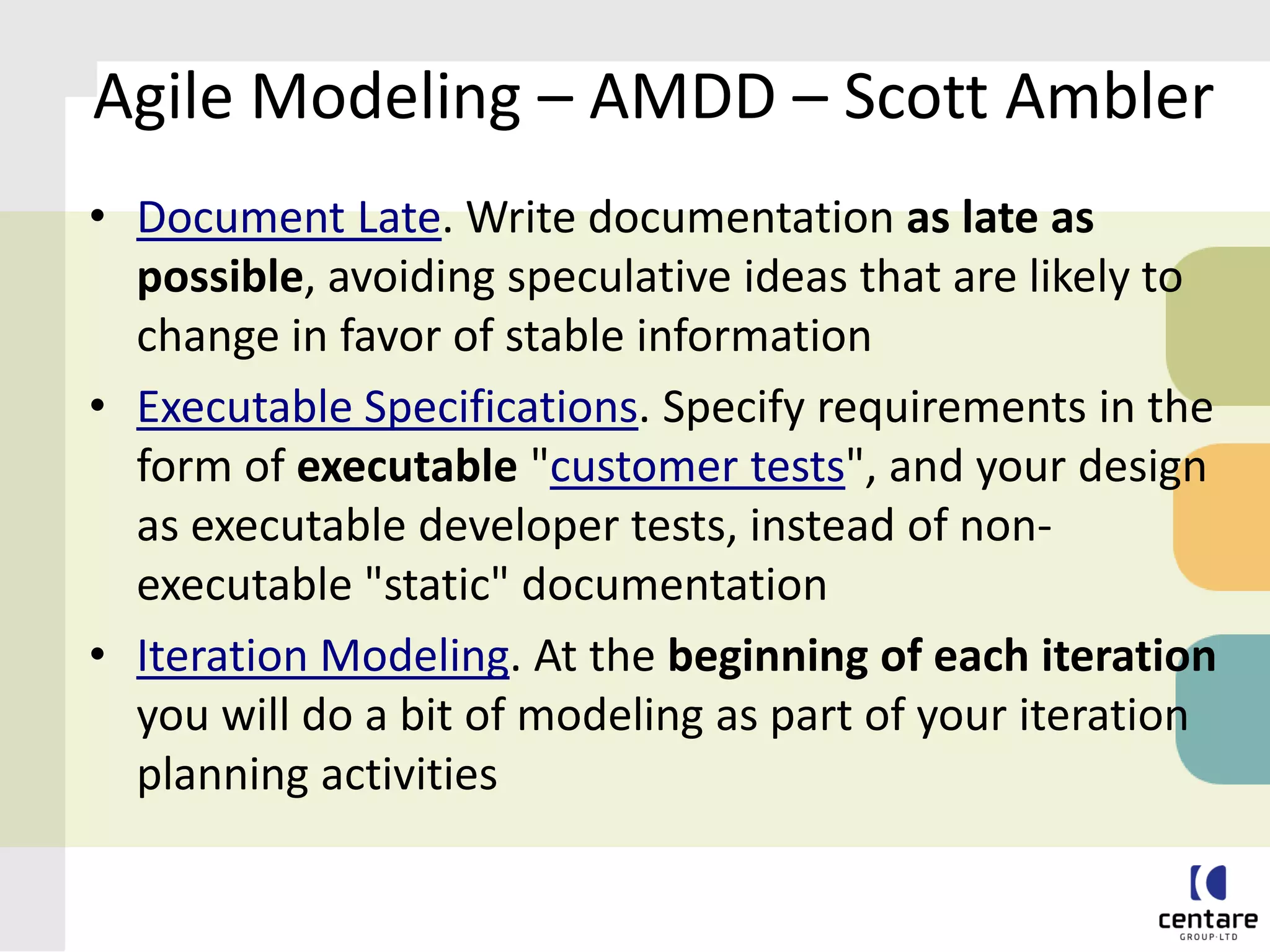 Agile Modeling – AMDD – Scott Ambler

• Document Late. Write documentation as late as possible, avoiding speculative ideas that are likely to change in favor of stable information

• Executable Specifications. Specify requirements in the form of executable "customer tests", and your design as executable developer tests, instead of non-executable "static" documentation

• Iteration Modeling. At the beginning of each iteration you will do a bit of modeling as part of your iteration planning activities

centare
GROUP·LTD